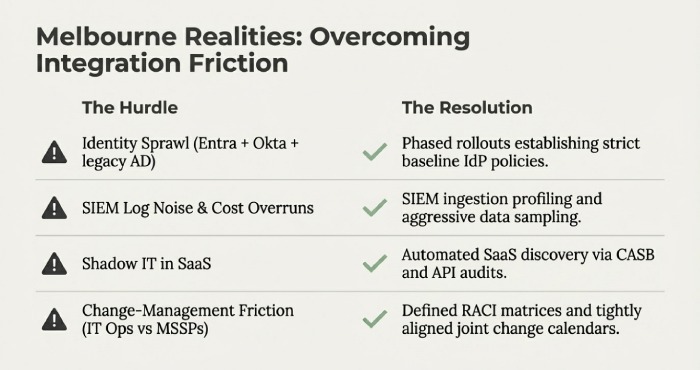 Melbourne Realities: Overcoming Integration Friction

| The Hurdle | The Resolution |
|---|---|
| Identity Sprawl (Entra + Okta + legacy AD) | Phased rollouts establishing strict baseline IdP policies. |
| SIEM Log Noise & Cost Overruns | SIEM ingestion profiling and aggressive data sampling. |
| Shadow IT in SaaS | Automated SaaS discovery via CASB and API audits. |
| Change-Management Friction (IT Ops vs MSSPs) | Defined RACI matrices and tightly aligned joint change calendars. |